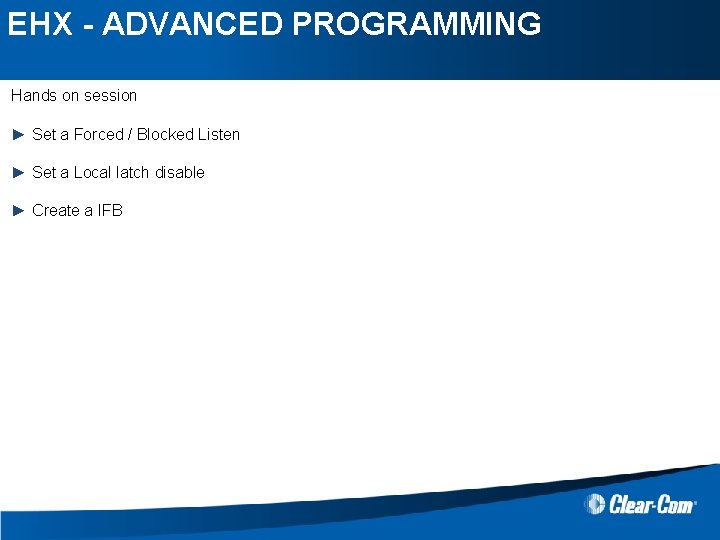 EHX - ADVANCED PROGRAMMING

Hands on session

► Set a Forced / Blocked Listen

► Set a Local latch disable

► Create a IFB

Clear-Com